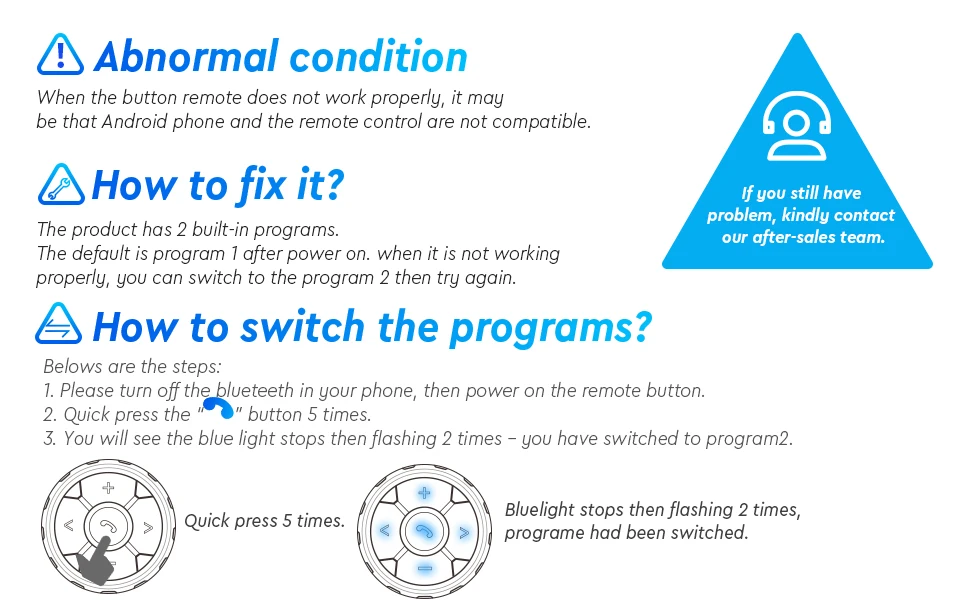 Abnormal condition

When the button remote does not work properly, it may be that Android phone and the remote control are not compatible.

How to fix it?

The product has 2 built-in programs.
The default is program 1 after power on. when it is not working properly, you can switch to the program 2 then try again.

If you still have problem, kindly contact our after-sales team.

How to switch the programs?

Belows are the steps:
1. Please turn off the blueteeth in your phone, then power on the remote button.
2. Quick press the " " button 5 times.
3. You will see the blue light stops then flashing 2 times – you have switched to program2.

+
<
>
Quick press 5 times.

+
<
>
−
Bluelight stops then flashing 2 times, programe had been switched.